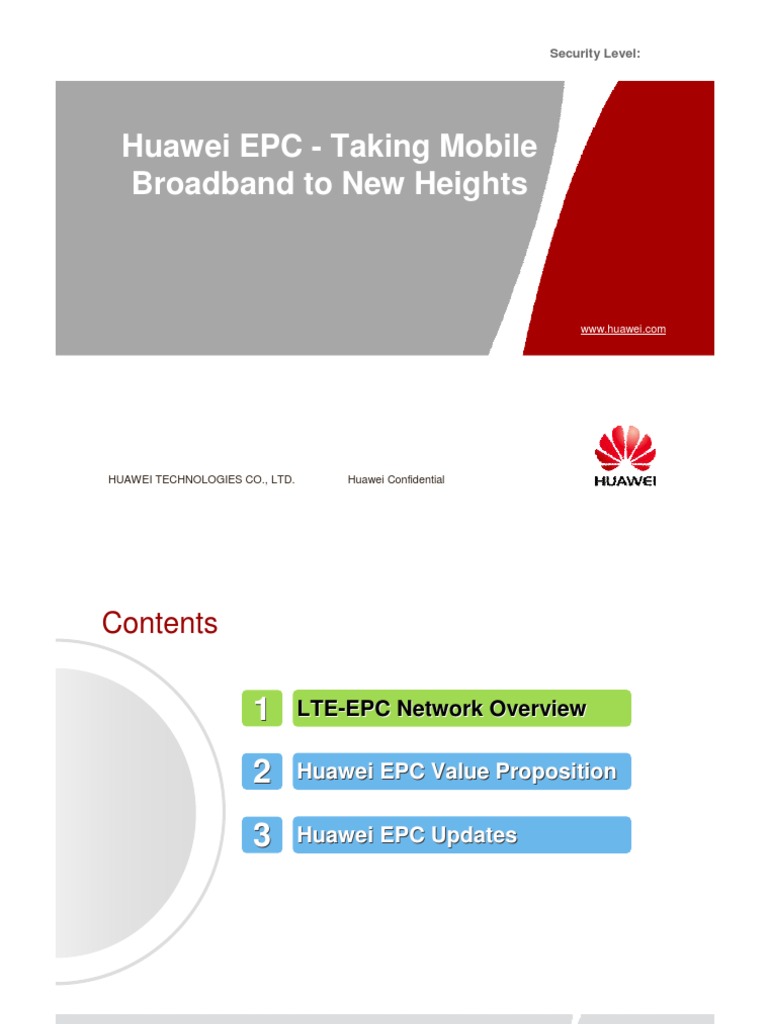 Security Level:

Huawei EPC - Taking Mobile Broadband to New Heights

www.huawei.com

HUAWEI TECHNOLOGIES CO., LTD.

Huawei Confidential

HUAWEI

Contents

1 LTE-EPC Network Overview

2 Huawei EPC Value Proposition

3 Huawei EPC Updates